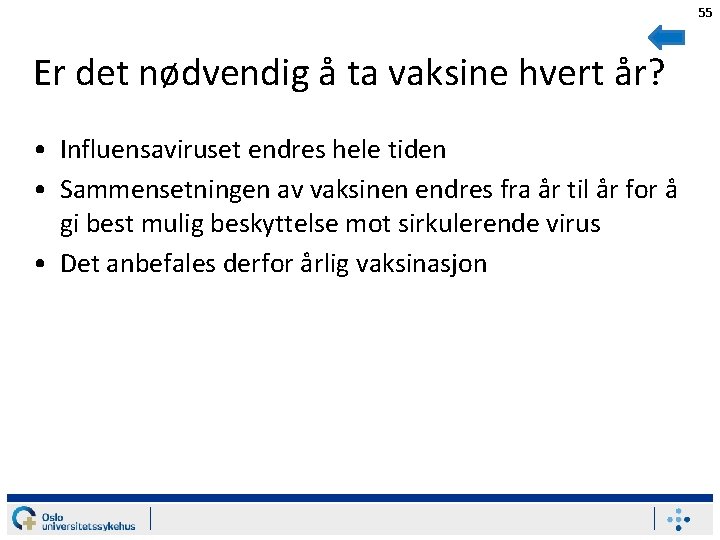 55

Er det nødvendig å ta vaksine hvert år?

• Influensaviruset endres hele tiden
• Sammensetningen av vaksinen endres fra år til år for å gi best mulig beskyttelse mot sirkulerende virus
• Det anbefales derfor årlig vaksinasjon

Oslo universitetssykehus